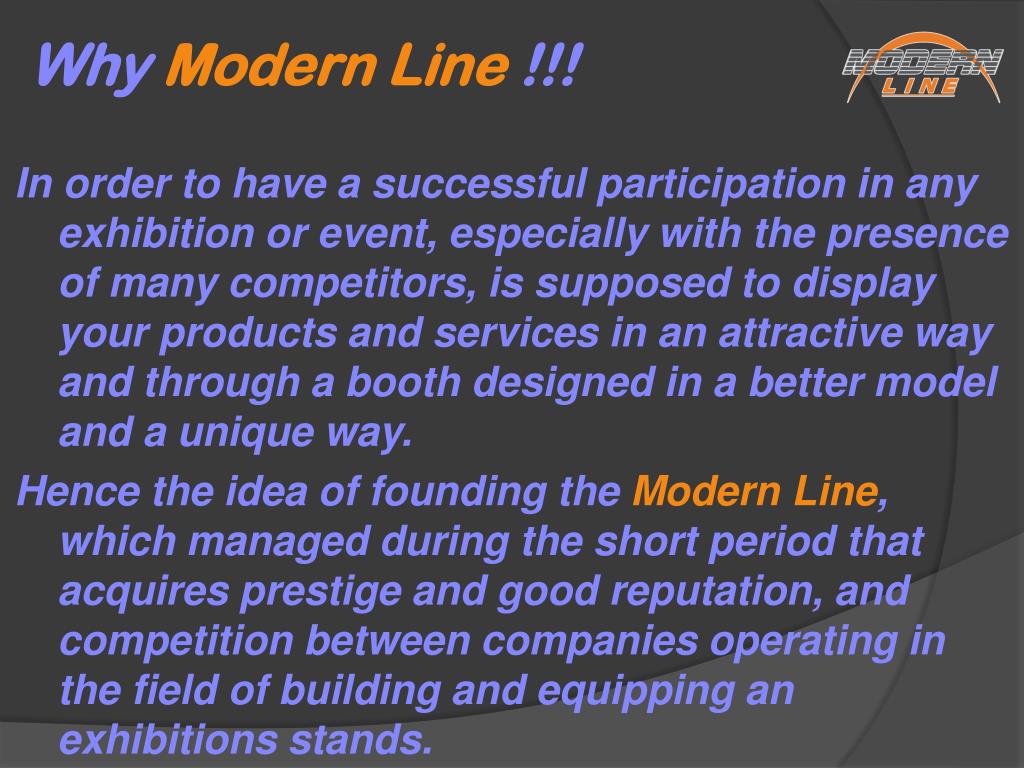 Why Modern Line !!!

MODERN LINE

In order to have a successful participation in any exhibition or event, especially with the presence of many competitors, is supposed to display your products and services in an attractive way and through a booth designed in a better model and a unique way.

Hence the idea of founding the Modern Line, which managed during the short period that acquires prestige and good reputation, and competition between companies operating in the field of building and equipping an exhibitions stands.